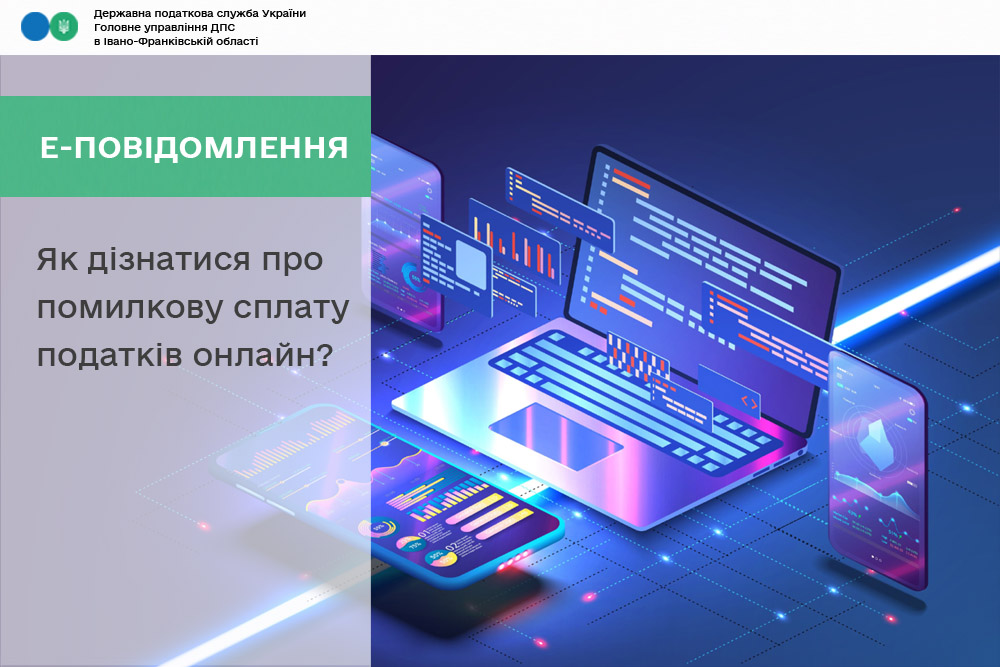 Державна податкова служба України
Головне управління ДПС
в Івано-Франківській області

Е-ПОВІДОМЛЕННЯ

Як дізнатися про помилкову сплату податків онлайн?